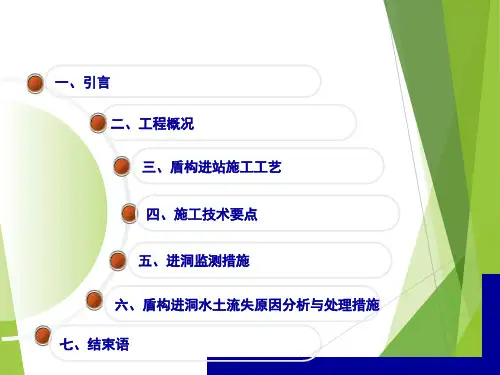 一、引言

二、工程概况

三、盾构进站施工工艺

四、施工技术要点

五、进洞监测措施

六、盾构进洞水土流失原因分析与处理措施

七、结束语